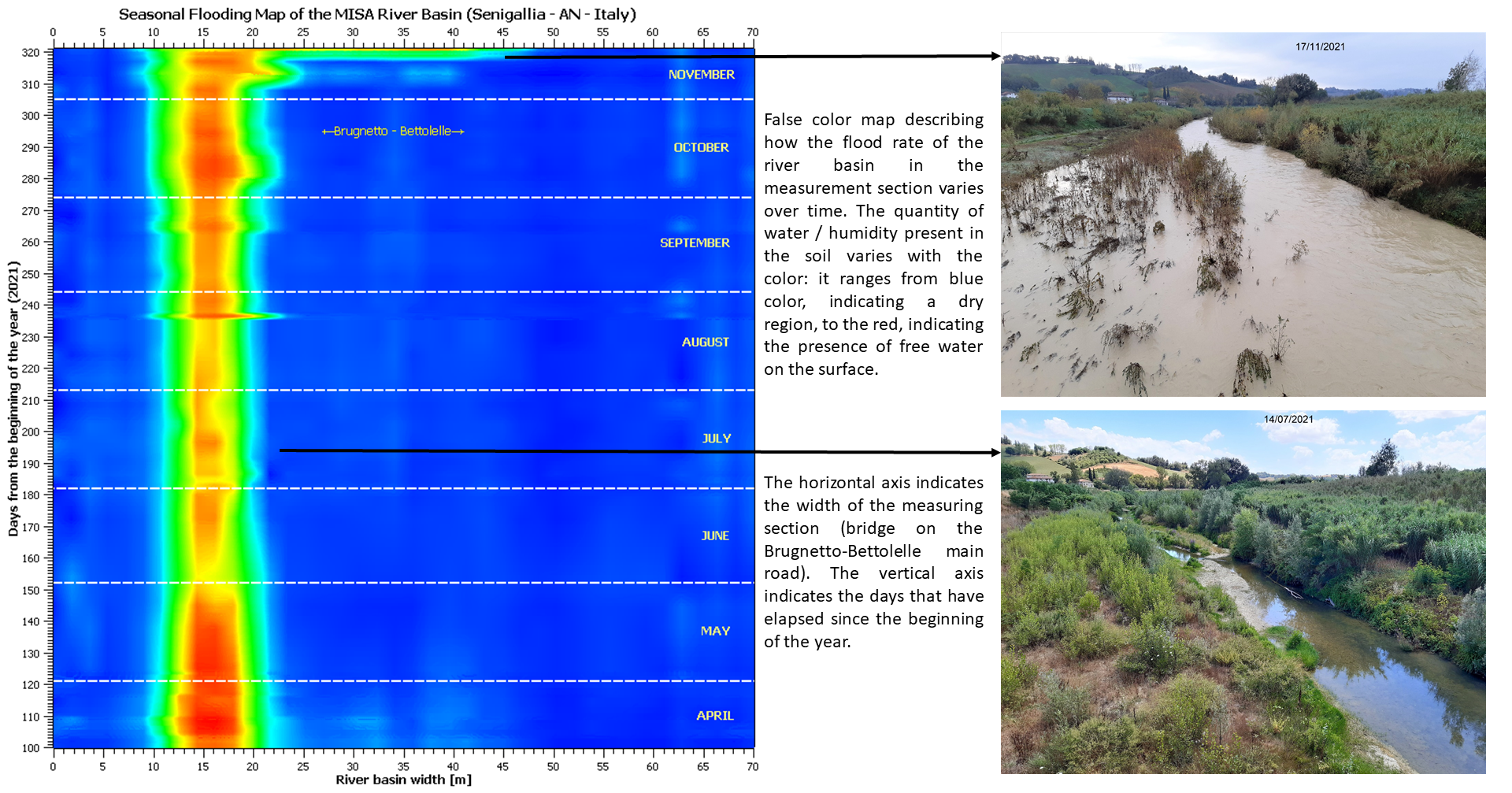 Seasonal Flooding Map of the MISA River Basin (Senigallia - AN - Italy)

0 5 10 15 20 25 30 35 40 45 50 55 60 65 70

320
310
300
290
280
270
260
250
240
230
220
210
200
190
180
170
160
150
140
130
120
110
100

Days from the beginning of the year (2021)

NOVEMBER

←Brugnetto - Bettolelle→

OCTOBER

SEPTEMBER

AUGUST

JULY

JUNE

MAY

APRIL

0 5 10 15 20 25 30 35 40 45 50 55 60 65 70

River basin width [m]

False color map describing how the flood rate of the river basin in the measurement section varies over time. The quantity of water / humidity present in the soil varies with the color: it ranges from blue color, indicating a dry region, to the red, indicating the presence of free water on the surface.

The horizontal axis indicates the width of the measuring section (bridge on the Brugnetto-Bettolelle main road). The vertical axis indicates the days that have elapsed since the beginning of the year.

17/11/2021

14/07/2021